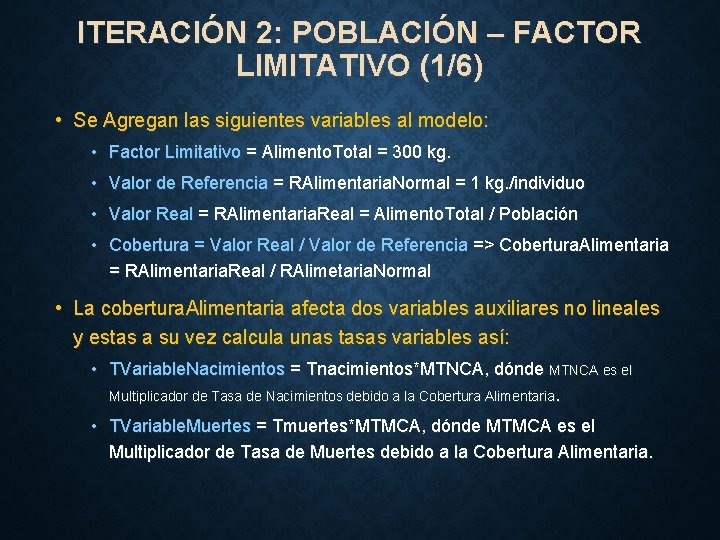 ITERACIÓN 2: POBLACIÓN – FACTOR LIMITATIVO (1/6)

• Se Agregan las siguientes variables al modelo:

• Factor Limitativo = AlimentoTotal = 300 kg.

• Valor de Referencia = RAlimentariaNormal = 1 kg./individuo

• Valor Real = RAlimentariaReal = AlimentoTotal / Población

• Cobertura = Valor Real / Valor de Referencia => CoberturaAlimentaria = RAlimentariaReal / RAlimetariaNormal

• La coberturaAlimentaria afecta dos variables auxiliares no lineales y estas a su vez calcula unas tasas variables así:

• TVariableNacimientos = Tnacimientos*MTNCA, dónde MTNCA es el Multiplicador de Tasa de Nacimientos debido a la Cobertura Alimentaria.

• TVariableMuertes = Tmuertes*MTMCA, dónde MTMCA es el Multiplicador de Tasa de Muertes debido a la Cobertura Alimentaria.